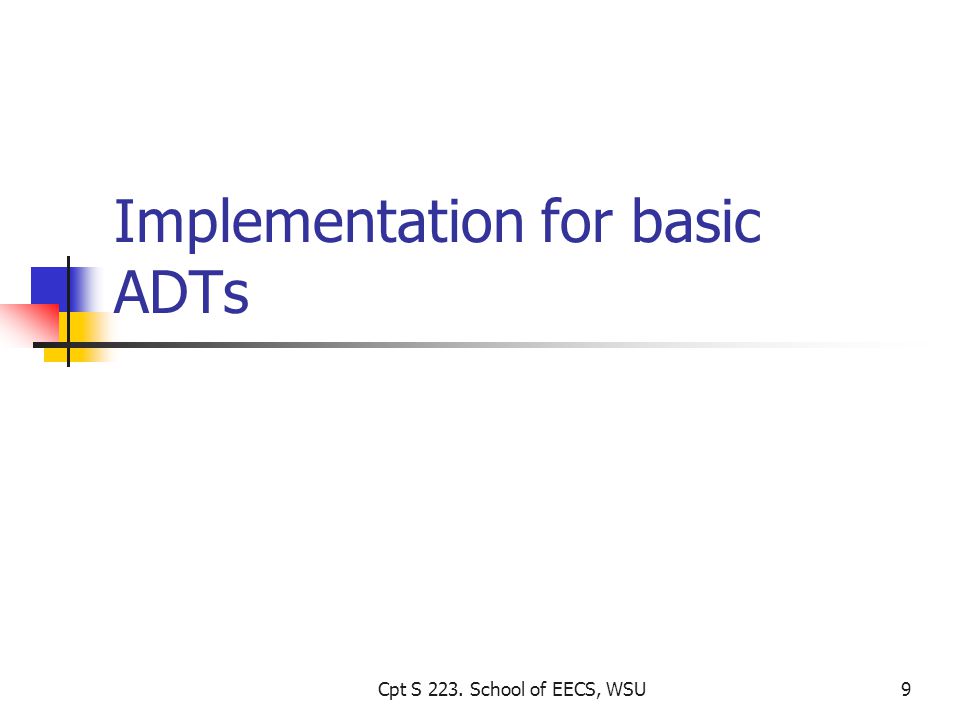 Implementation for basic ADTs

Cpt S 223. School of EECS, WSU

9